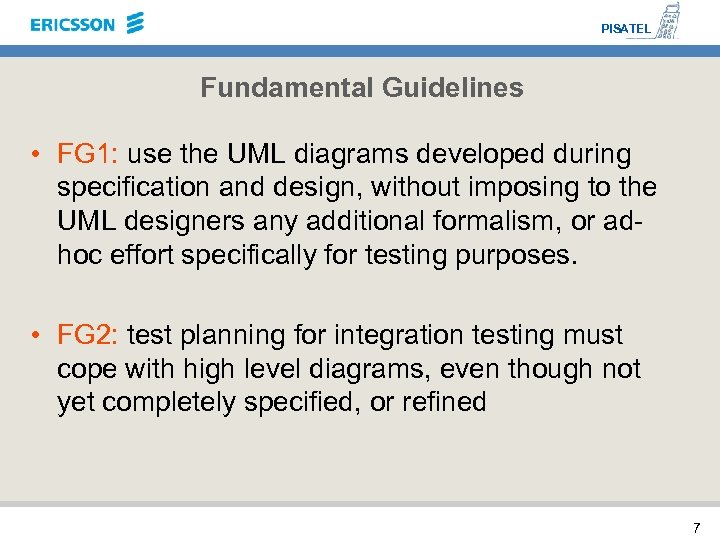 ERICSSON

PISATEL

Fundamental Guidelines

• FG1: use the UML diagrams developed during specification and design, without imposing to the UML designers any additional formalism, or ad-hoc effort specifically for testing purposes.

• FG2: test planning for integration testing must cope with high level diagrams, even though not yet completely specified, or refined

7